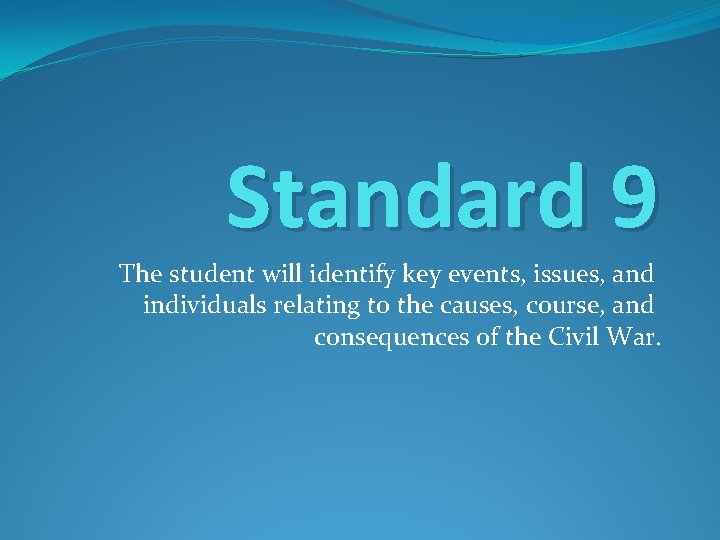 Standard 9

The student will identify key events, issues, and individuals relating to the causes, course, and consequences of the Civil War.